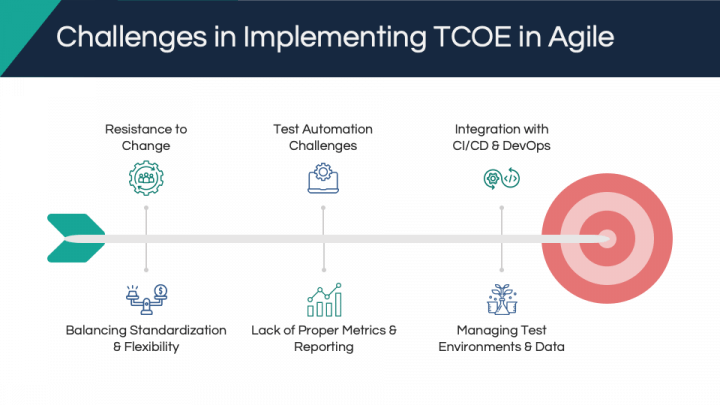 Challenges in Implementing TCOE in Agile

Resistance to Change

Test Automation Challenges

Integration with CI/CD & DevOps

Balancing Standardization & Flexibility

Lack of Proper Metrics & Reporting

Managing Test Environments & Data